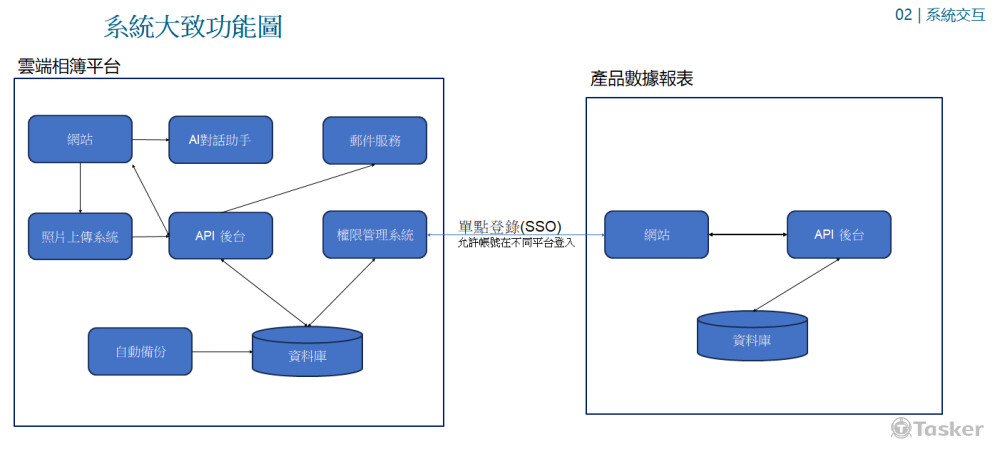 系統大致功能圖

02 | 系統交互

雲端相簿平台

網站

AI對話助手

郵件服務

照片上傳系統

API 後台

權限管理系統

自動備份

資料庫

單點登錄(SSO)
允許帳號在不同平台登入

產品數據報表

網站

API 後台

資料庫

Tasker